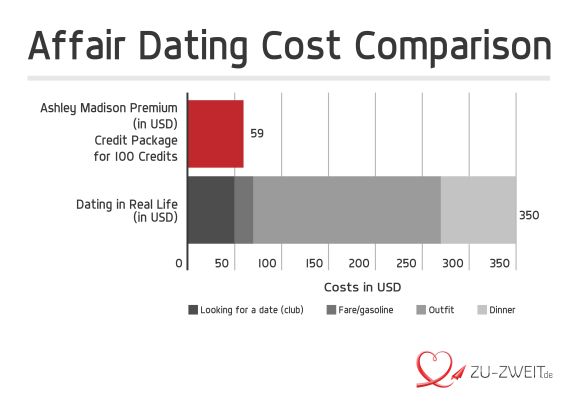 Affair Dating Cost Comparison

Ashley Madison Premium (in USD) Credit Package for 100 Credits

59

Dating in Real Life (in USD)

350

0 50 100 150 200 250 300 350

Costs in USD

Looking for a date (club) Fare/gasoline Outfit Dinner

ZU-ZWEIT.de